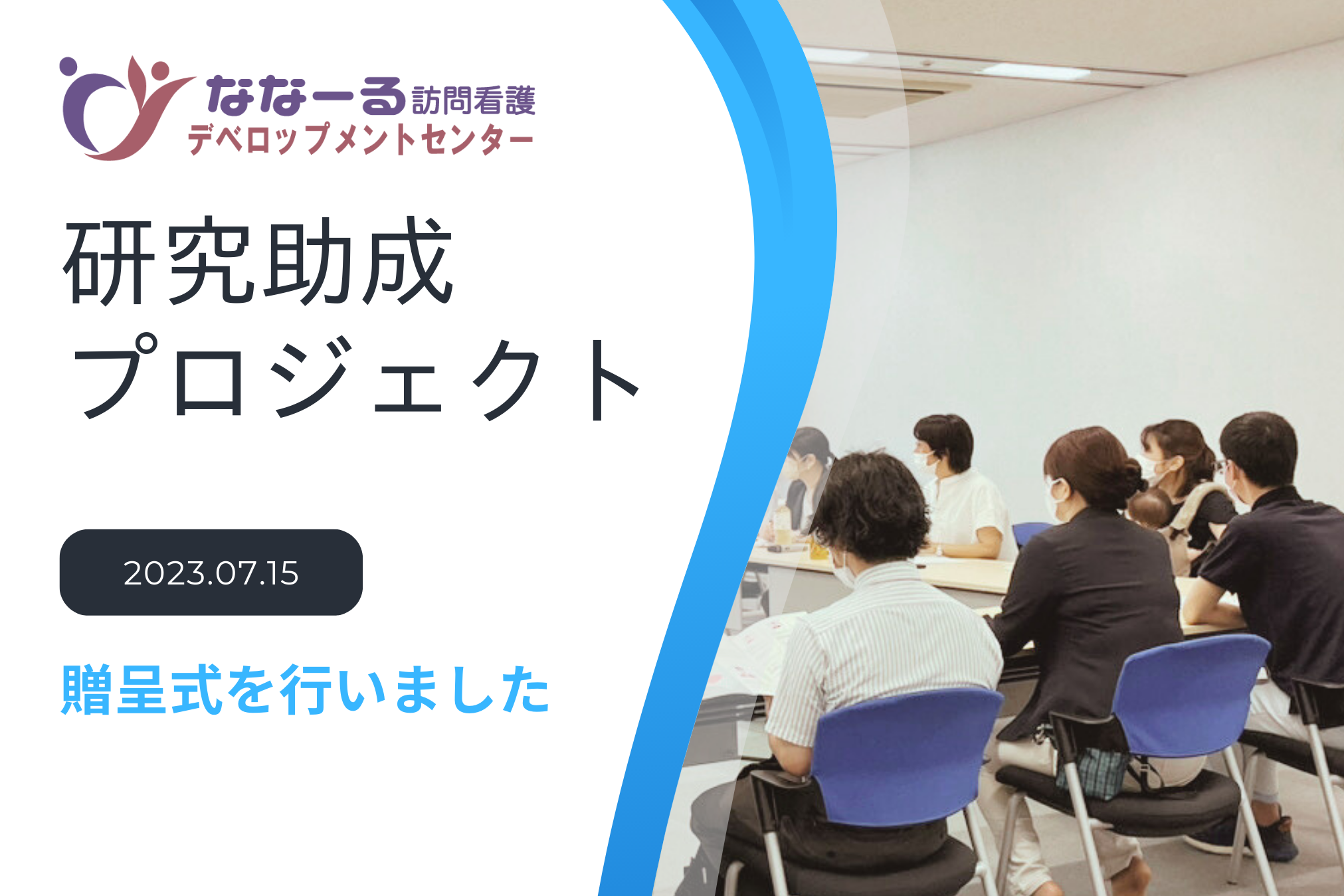 ななーる訪問看護
デベロップメントセンター

研究助成
プロジェクト

2023.07.15

贈呈式を行いました